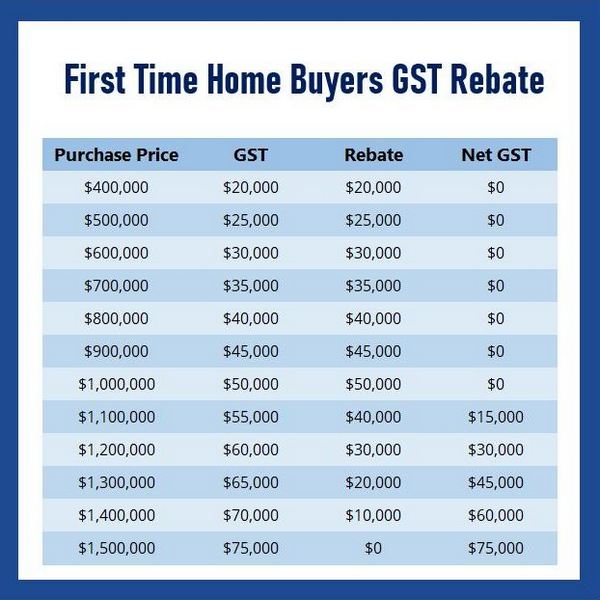 First Time Home Buyers GST Rebate

| Purchase Price | GST | Rebate | Net GST |
|---|---|---|---|
| \$400,000 | \$20,000 | \$20,000 | \$0 |
| \$500,000 | \$25,000 | \$25,000 | \$0 |
| \$600,000 | \$30,000 | \$30,000 | \$0 |
| \$700,000 | \$35,000 | \$35,000 | \$0 |
| \$800,000 | \$40,000 | \$40,000 | \$0 |
| \$900,000 | \$45,000 | \$45,000 | \$0 |
| \$1,000,000 | \$50,000 | \$50,000 | \$0 |
| \$1,100,000 | \$55,000 | \$40,000 | \$15,000 |
| \$1,200,000 | \$60,000 | \$30,000 | \$30,000 |
| \$1,300,000 | \$65,000 | \$20,000 | \$45,000 |
| \$1,400,000 | \$70,000 | \$10,000 | \$60,000 |
| \$1,500,000 | \$75,000 | \$0 | \$75,000 |